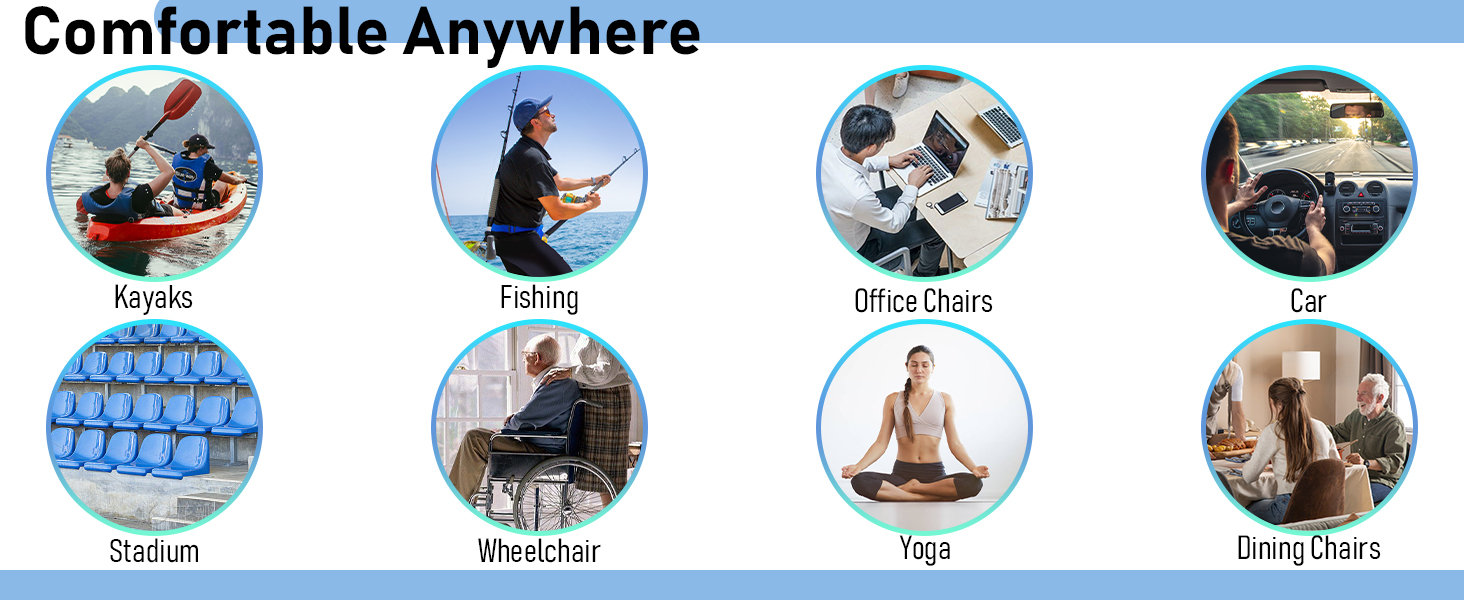 Comfortable Anywhere

Kayaks

Fishing

Office Chairs

Car

Stadium

Wheelchair

Yoga

Dining Chairs